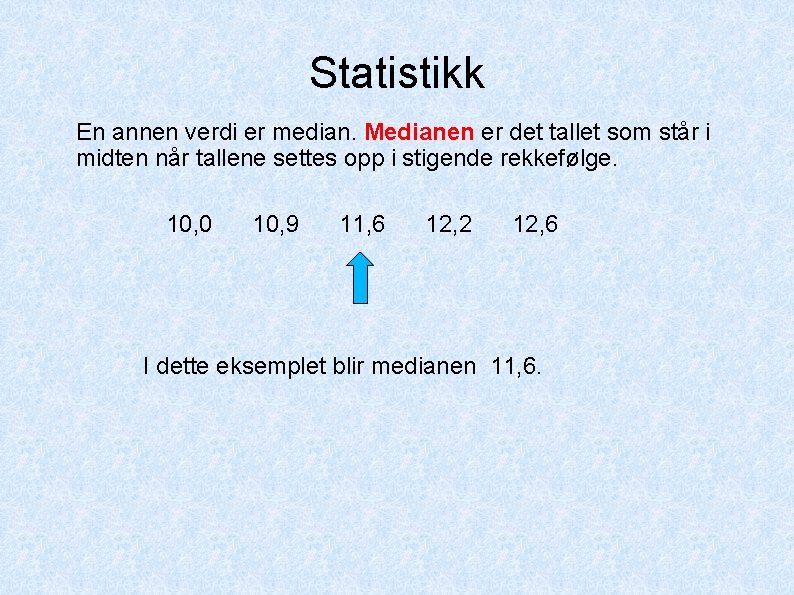 Statistikk

En annen verdi er median. Medianen er det tallet som står i midten når tallene settes opp i stigende rekkefølge.

10,0 10,9 11,6 12,2 12,6

I dette eksemplet blir medianen 11,6.